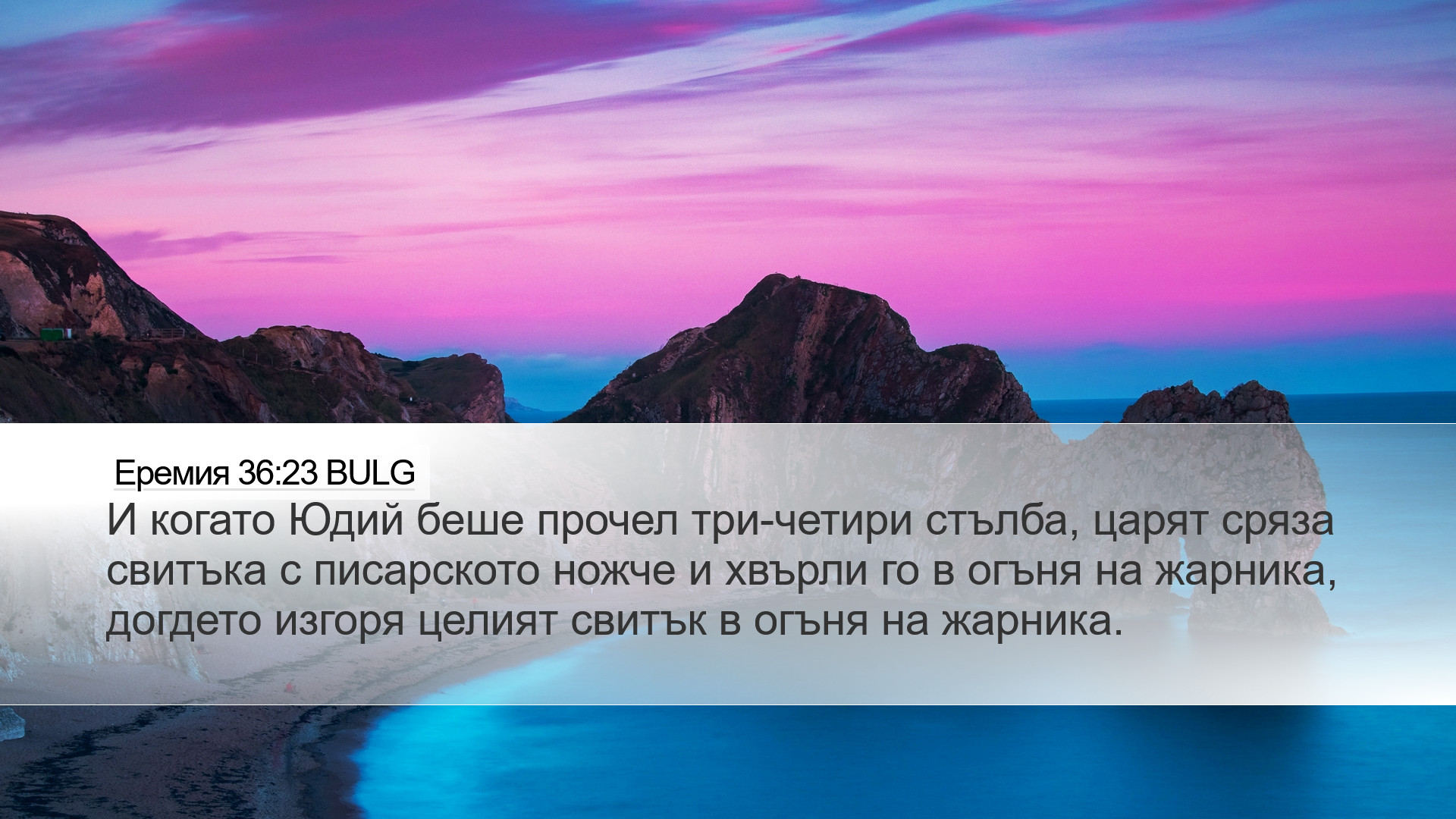 Еремия 36:23 BULG
И когато Юдий беше прочел три-четири стълба, царят сряза свитъка с писарското ножче и хвърли го в огъня на жарника, догдето изгоря целият свитък в огъня на жарника.